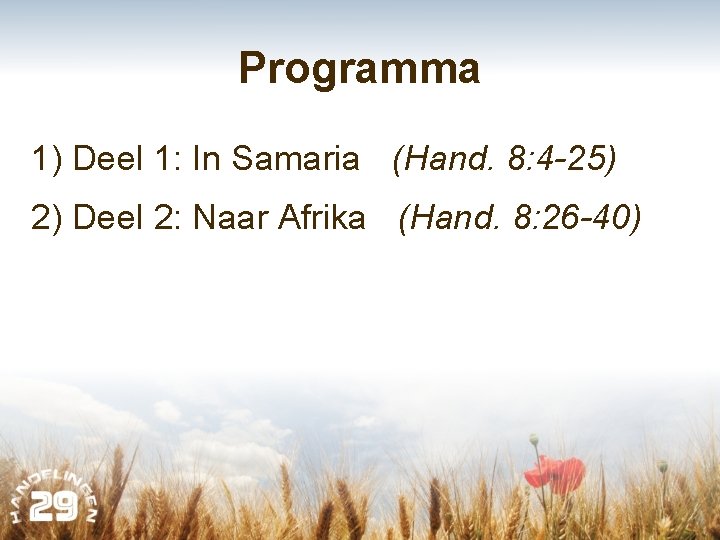 Programma

1) Deel 1: In Samaria (Hand. 8:4-25)

2) Deel 2: Naar Afrika (Hand. 8:26-40)

HANDELINGEN 29